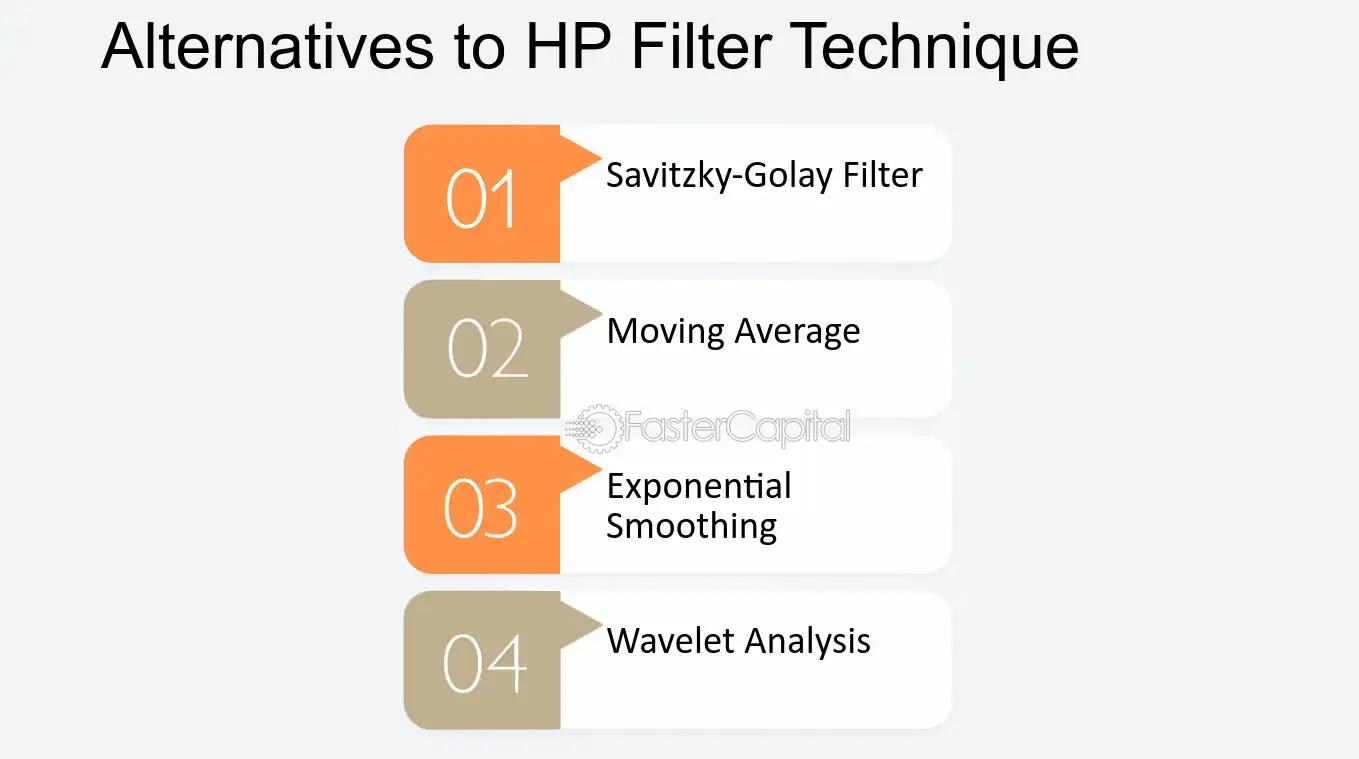 Alternatives to HP Filter Technique

01
Savitzky-Golay Filter

02
Moving Average

03
Exponential Smoothing

04
Wavelet Analysis

FasterCapital